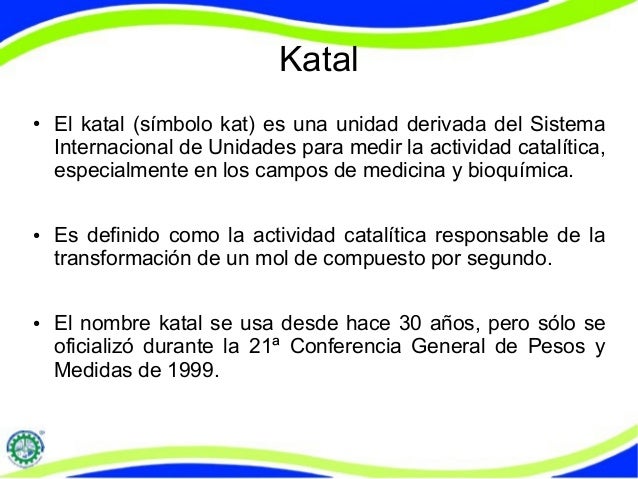 Katal

• El katal (símbolo kat) es una unidad derivada del Sistema Internacional de Unidades para medir la actividad catalítica, especialmente en los campos de medicina y bioquímica.

• Es definido como la actividad catalítica responsable de la transformación de un mol de compuesto por segundo.

• El nombre katal se usa desde hace 30 años, pero sólo se oficializó durante la 21ª Conferencia General de Pesos y Medidas de 1999.